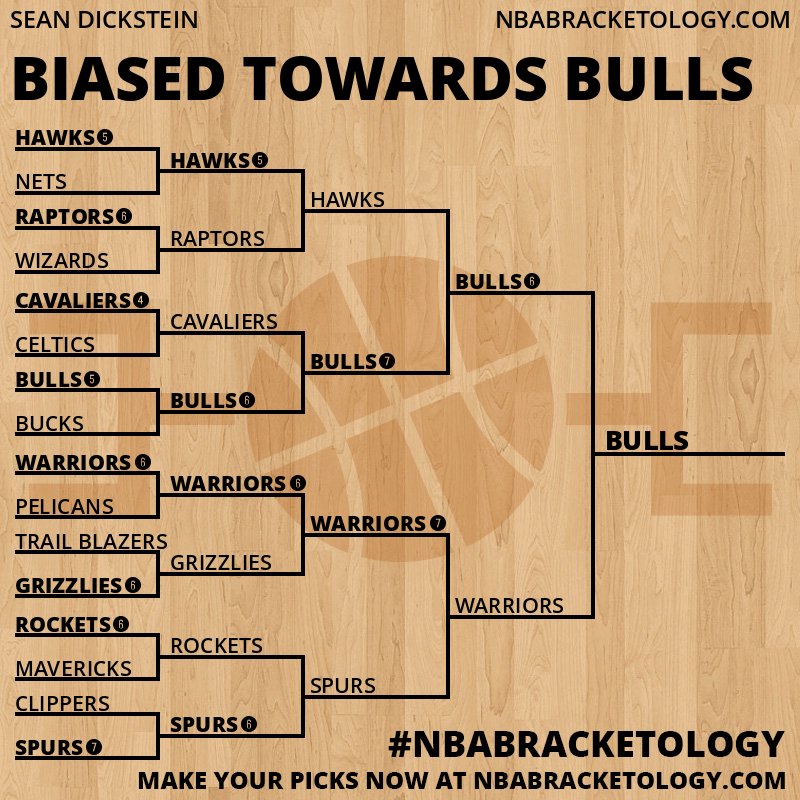 SEAN DICKSTEIN

NBABRACKETOLOGY.COM

BIASED TOWARDS BULLS

HAWKS 5

NETS

RAPTORS 6

WIZARDS

CAVALIERS 4

CELTICS

BULLS 5

BUCKS

WARRIORS 6

PELICANS

TRAIL BLAZERS

GRIZZLIES 6

ROCKETS 6

MAVERICKS

CLIPPERS

SPURS 7

HAWKS 5

RAPTORS

CAVALIERS

BULLS 6

WARRIORS 6

GRIZZLIES

ROCKETS

SPURS 6

HAWKS

BULLS 7

WARRIORS 7

SPURS

BULLS 6

WARRIORS

BULLS

#NBABRACKETOLOGY

MAKE YOUR PICKS NOW AT NBABRACKETOLOGY.COM